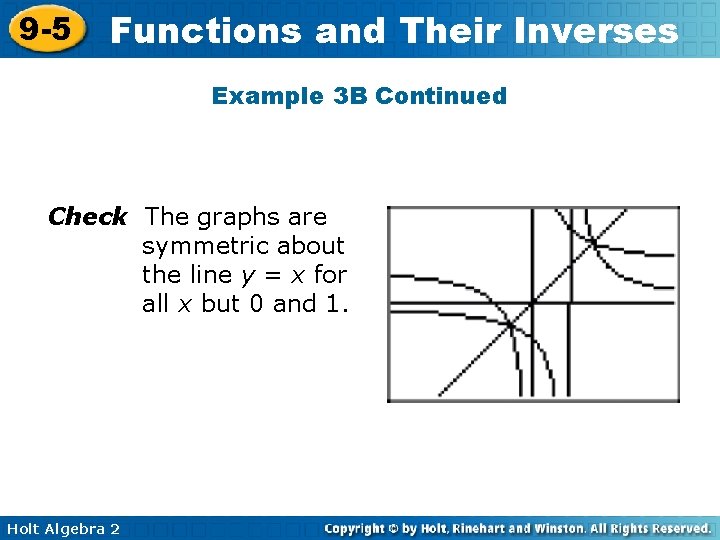 9-5 Functions and Their Inverses

Example 3B Continued

Check The graphs are symmetric about the line $y = x$ for all $x$ but 0 and 1.

Holt Algebra 2

Copyright © by Holt, Rinehart and Winston. All Rights Reserved.